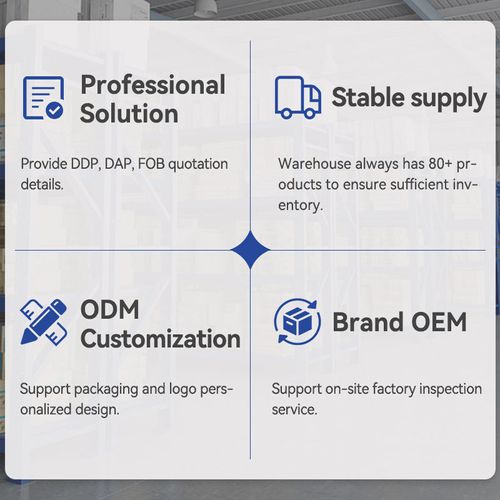 Professional Solution

Provide DDP, DAP, FOB quotation details.

Stable supply

Warehouse always has 80+ products to ensure sufficient inventory.

ODM Customization

Support packaging and logo personalized design.

Brand OEM

Support on-site factory inspection service.